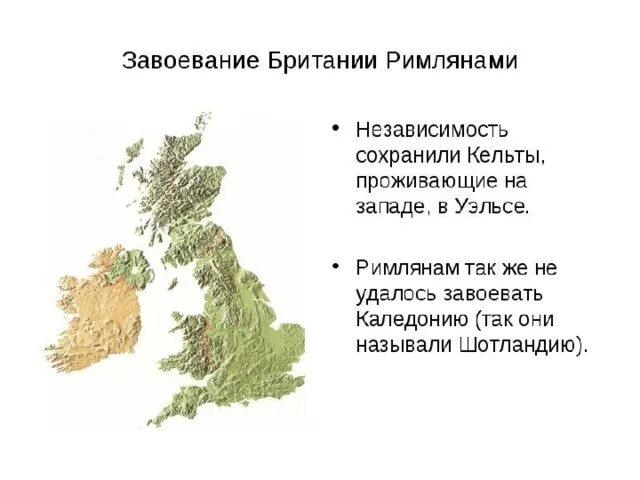 Завоевание Британии Римлянами

• Независимость сохранили Кельты, проживающие на западе, в Уэльсе.

• Римлянам так же не удалось завоевать Каледонию (так они называли Шотландию).